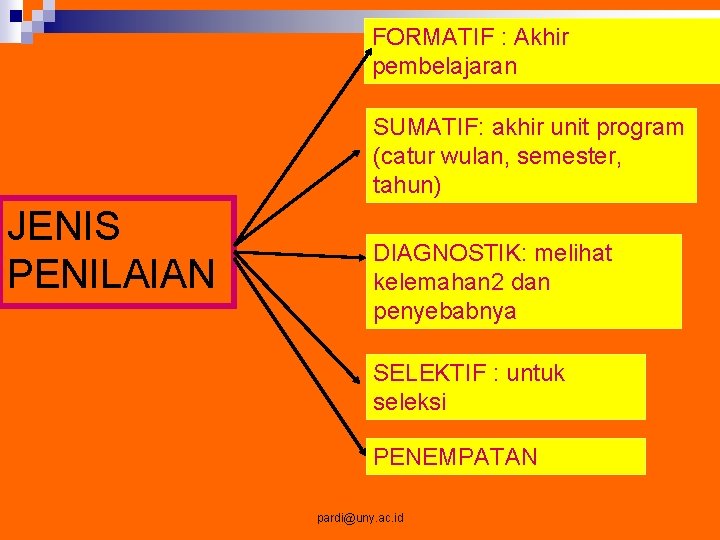 JENIS PENILAIAN

FORMATIF : Akhir pembelajaran

SUMATIF: akhir unit program (catur wulan, semester, tahun)

DIAGNOSTIK: melihat kelemahan2 dan penyebabnya

SELEKTIF : untuk seleksi

PENEMPATAN

pardi@uny.ac.id